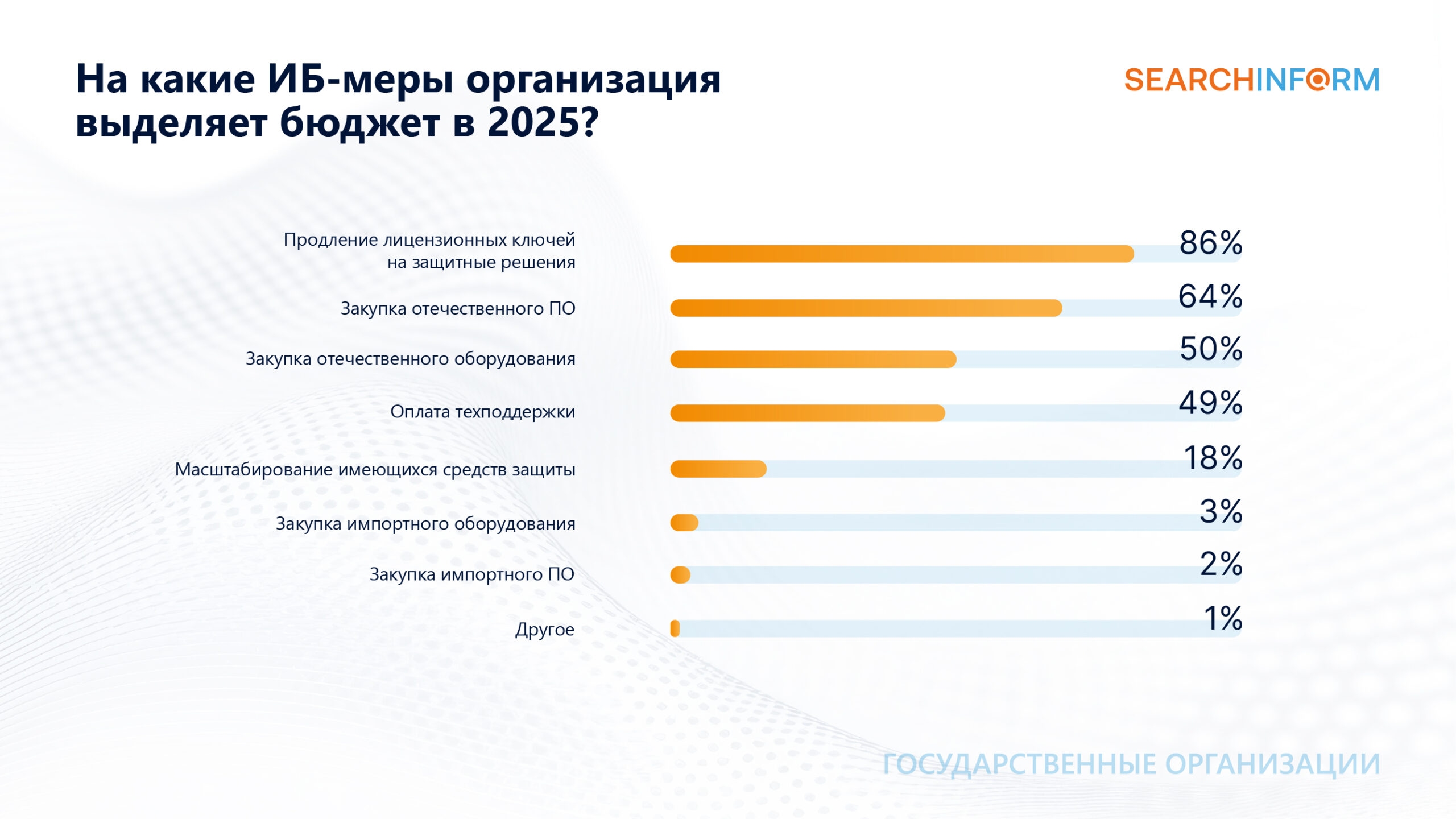 На какие ИБ-меры организация выделяет бюджет в 2025?

SEARCHINFORM

Продление лицензионных ключей на защитные решения 86%

Закупка отечественного ПО 64%

Закупка отечественного оборудования 50%

Оплата техподдержки 49%

Масштабирование имеющихся средств защиты 18%

Закупка импортного оборудования 3%

Закупка импортного ПО 2%

Другое 1%

ГОСУДАРСТВЕННЫЕ ОРГАНИЗАЦИИ